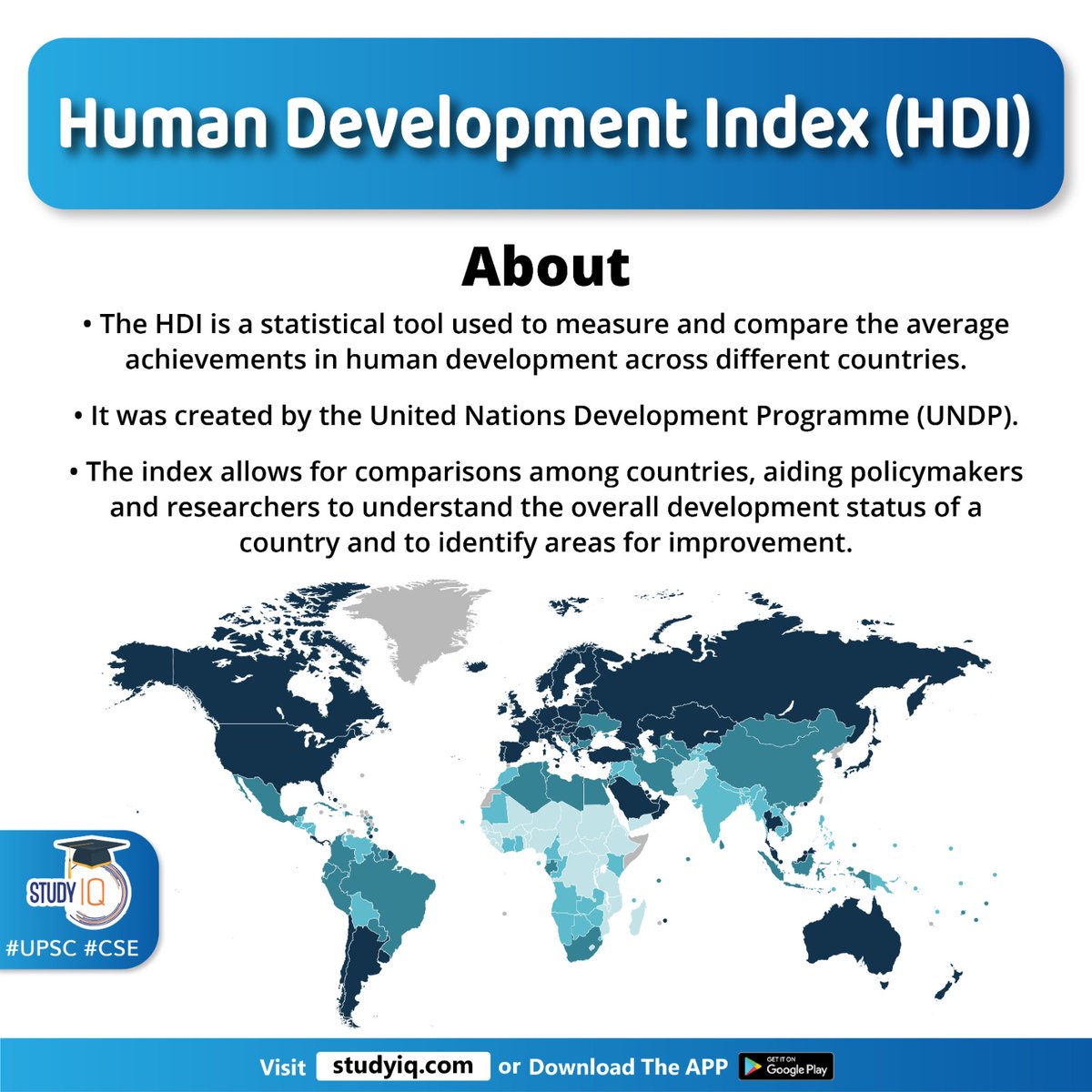 Human Development Index (HDI)

About

• The HDI is a statistical tool used to measure and compare the average achievements in human development across different countries.

• It was created by the United Nations Development Programme (UNDP).

• The index allows for comparisons among countries, aiding policymakers and researchers to understand the overall development status of a country and to identify areas for improvement.

STUDY IQ

#UPSC #CSE

Visit studyiq.com or Download The APP GET IT ON Google Play